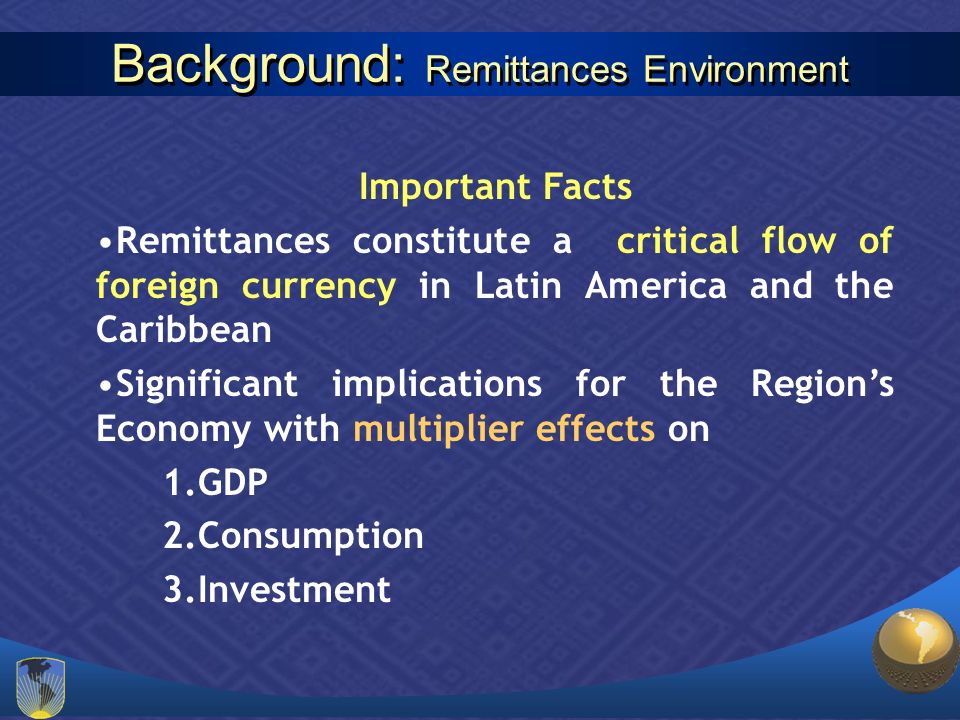 Background: Remittances Environment

Important Facts

•Remittances constitute a critical flow of foreign currency in Latin America and the Caribbean

•Significant implications for the Region's Economy with multiplier effects on

1.GDP

2.Consumption

3.Investment